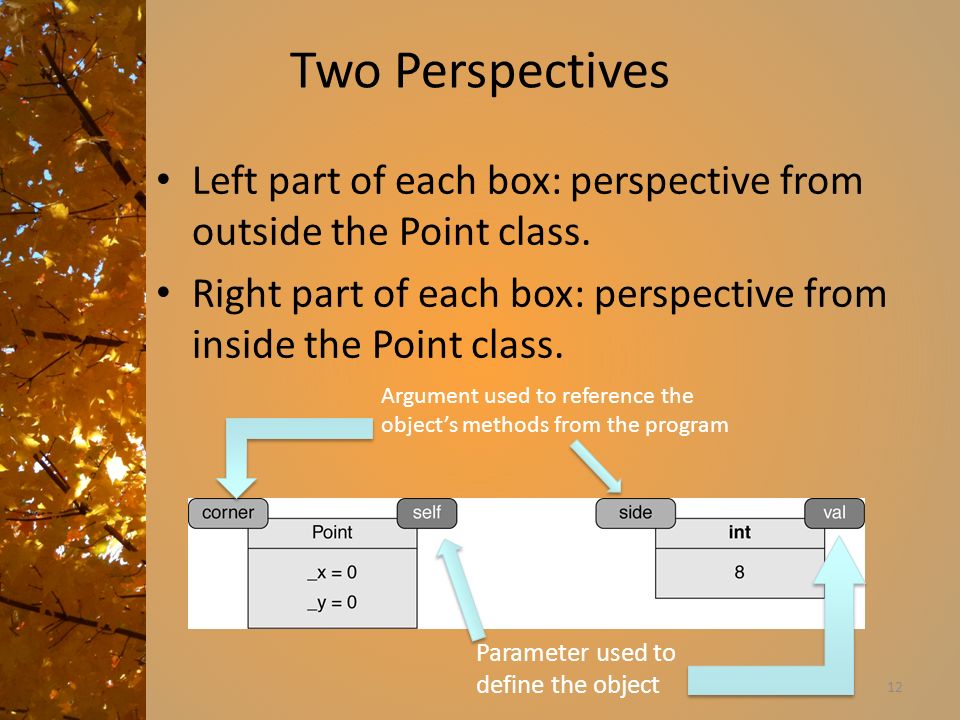 Two Perspectives

• Left part of each box: perspective from outside the Point class.
• Right part of each box: perspective from inside the Point class.

Argument used to reference the object's methods from the program

corner

Point

self

_x = 0
_y = 0

side

int

val

8

Parameter used to define the object

12